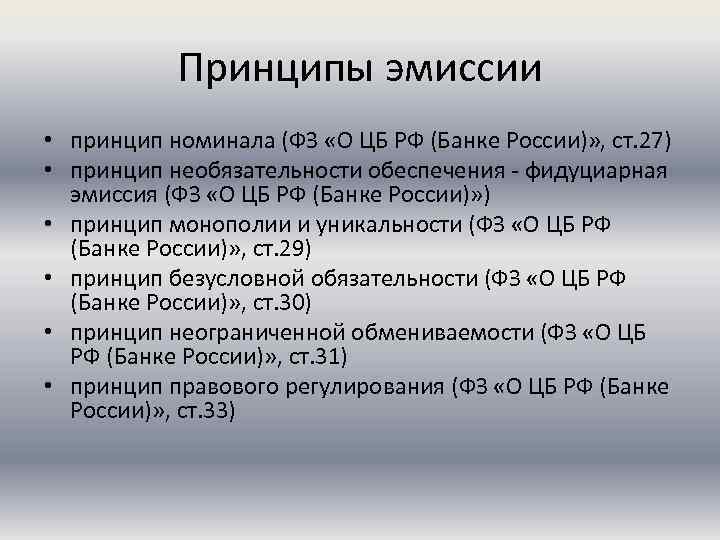 Принципы эмиссии

• принцип номинала (ФЗ «О ЦБ РФ (Банке России)», ст.27)
• принцип необязательности обеспечения - фидуциарная эмиссия (ФЗ «О ЦБ РФ (Банке России)»)
• принцип монополии и уникальности (ФЗ «О ЦБ РФ (Банке России)», ст.29)
• принцип безусловной обязательности (ФЗ «О ЦБ РФ (Банке России)», ст.30)
• принцип неограниченной обмениваемости (ФЗ «О ЦБ РФ (Банке России)», ст.31)
• принцип правового регулирования (ФЗ «О ЦБ РФ (Банке России)», ст.33)